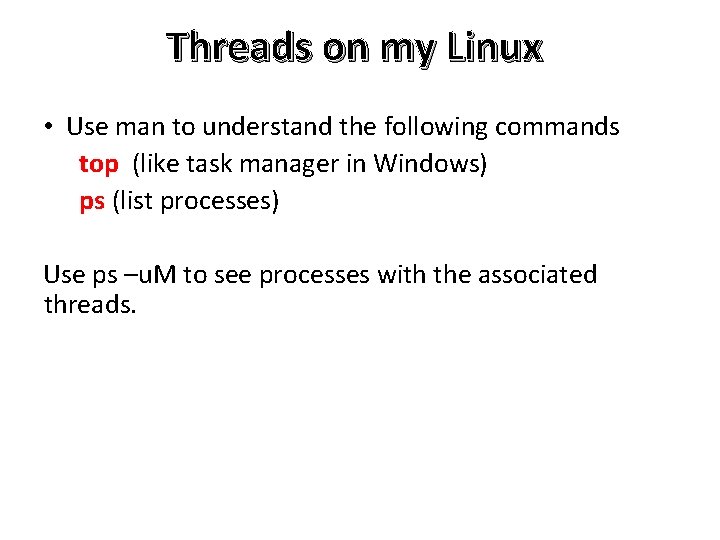 Threads on my Linux

• Use man to understand the following commands
top (like task manager in Windows)
ps (list processes)

Use ps –uM to see processes with the associated threads.